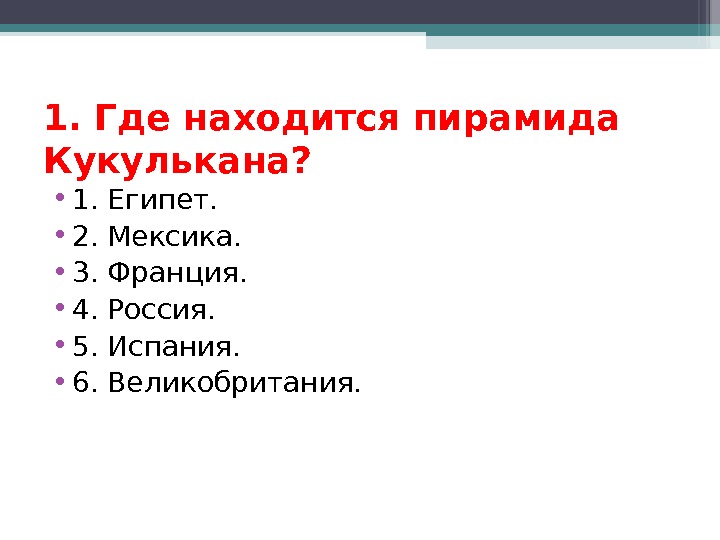 1. Где находится пирамида Кукулькана?

• 1. Египет.
• 2. Мексика.
• 3. Франция.
• 4. Россия.
• 5. Испания.
• 6. Великобритания.